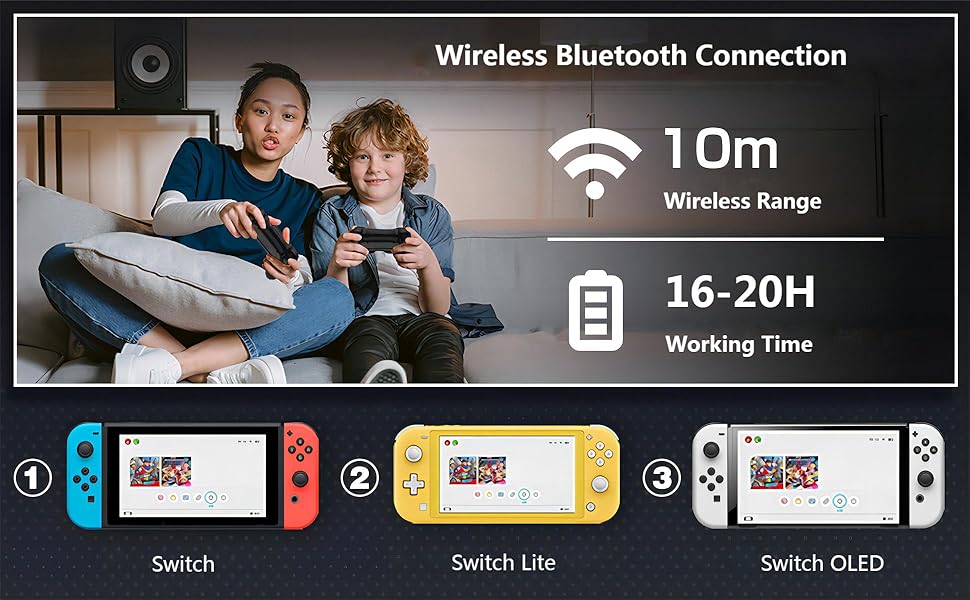 Wireless Bluetooth Connection

10m

Wireless Range

16-20H

Working Time

① Switch

② Switch Lite

③ Switch OLED